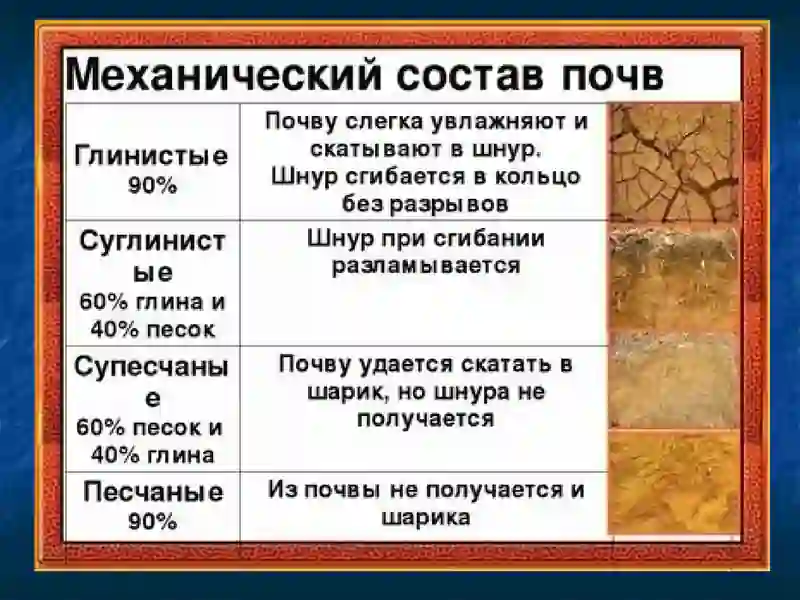 Механический состав почв

| | |
|---|---|
| Глинистые 90% | Почву слегка увлажняют и скатывают в шнур. Шнур сгибается в кольцо без разрывов |
| Суглинистые 60% глина и 40% песок | Шнур при сгибании разламывается |
| Супесчаные 60% песок и 40% глина | Почву удается скатать в шарик, но шнура не получается |
| Песчаные 90% | Из почвы не получается и шарика |